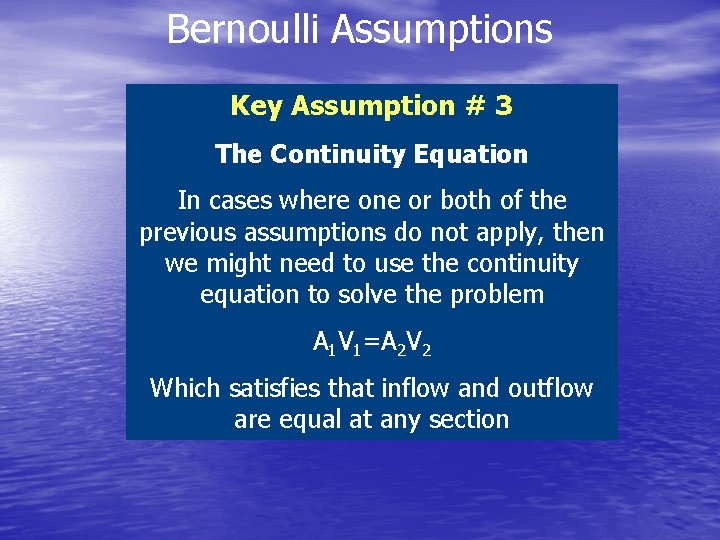 Bernoulli Assumptions

Key Assumption # 3

The Continuity Equation

In cases where one or both of the previous assumptions do not apply, then we might need to use the continuity equation to solve the problem

$A_1V_1=A_2V_2$

Which satisfies that inflow and outflow are equal at any section